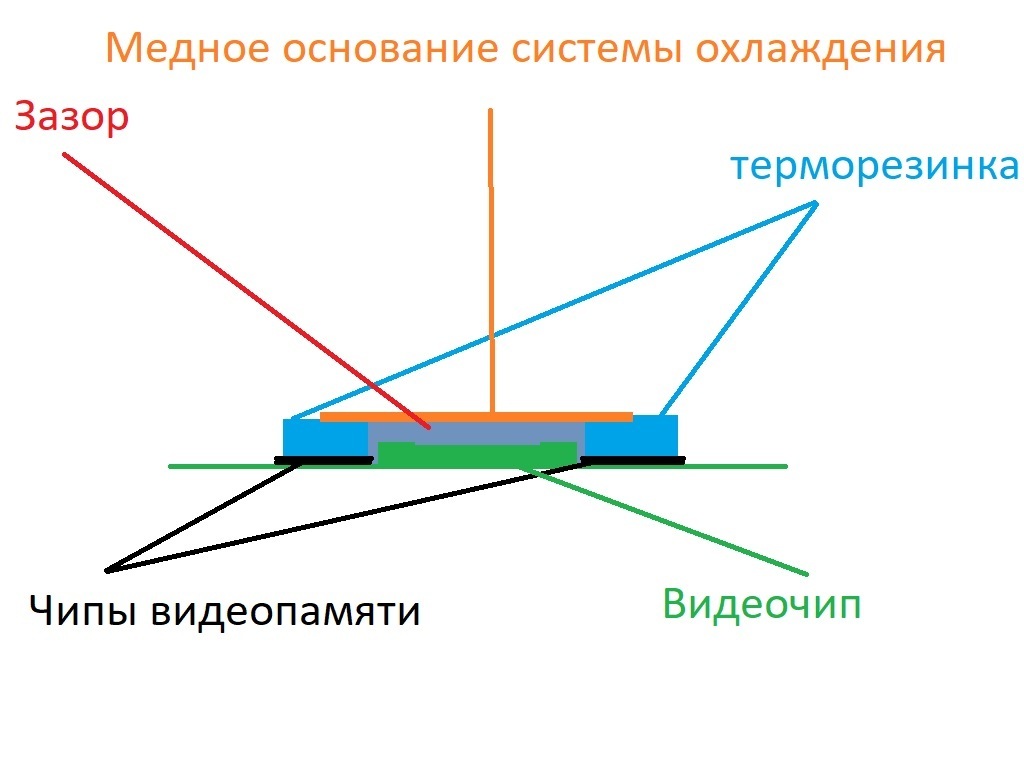 Медное основание системы охлаждения

Зазор

терморезинка

Чипы видеопамяти

Видеочип